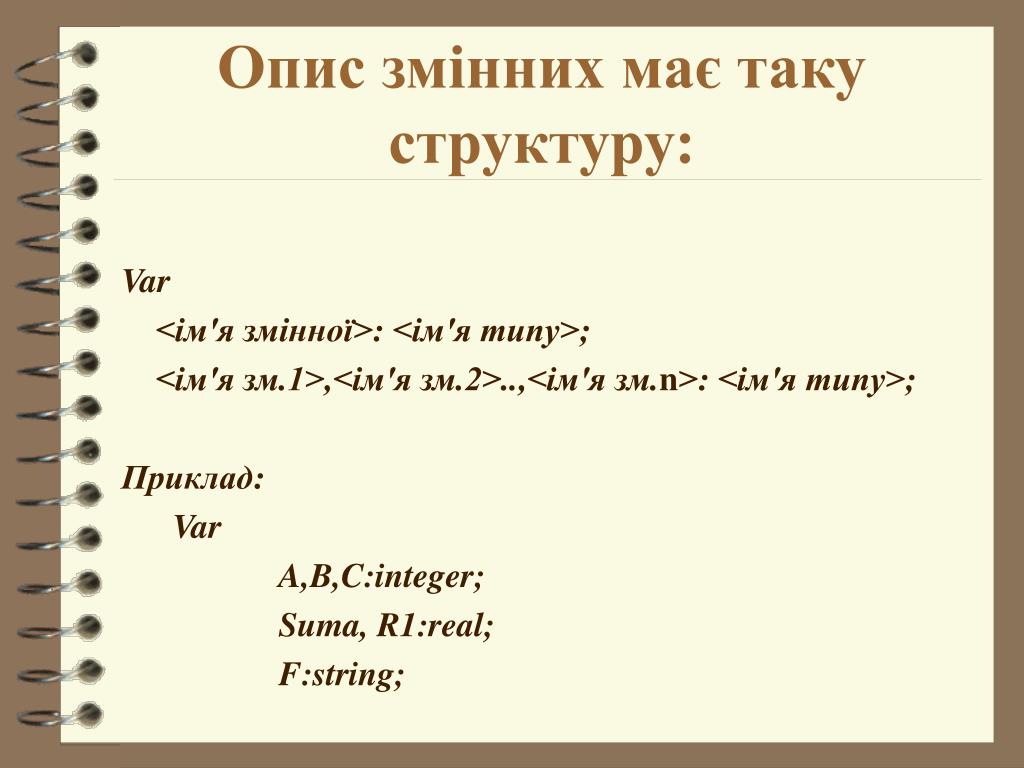 Опис змінних має таку структуру:

Var

<ім'я змінної>: <ім'я типу>;

<ім'я зм.1>,<ім'я зм.2>..,<ім'я зм.n>: <ім'я типу>;

Приклад:

Var

A,B,C:integer;

Suma, R1:real;

F:string;